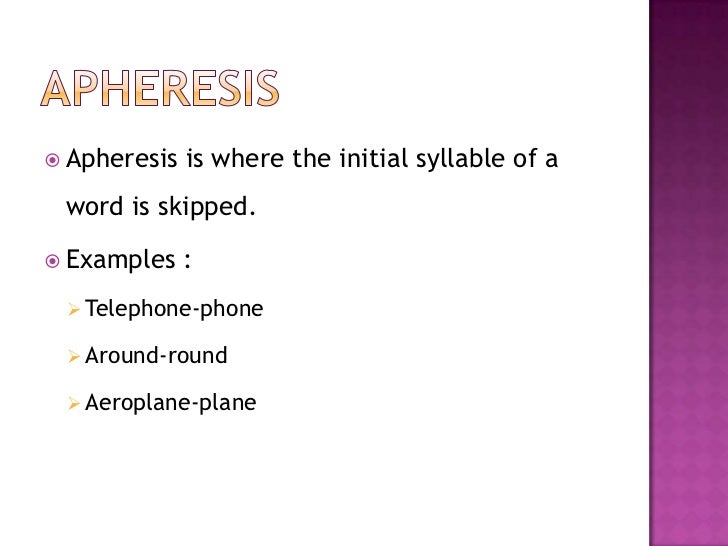 APHERESIS

Apheresis is where the initial syllable of a word is skipped.

Examples :

Telephone-phone

Around-round

Aeroplane-plane